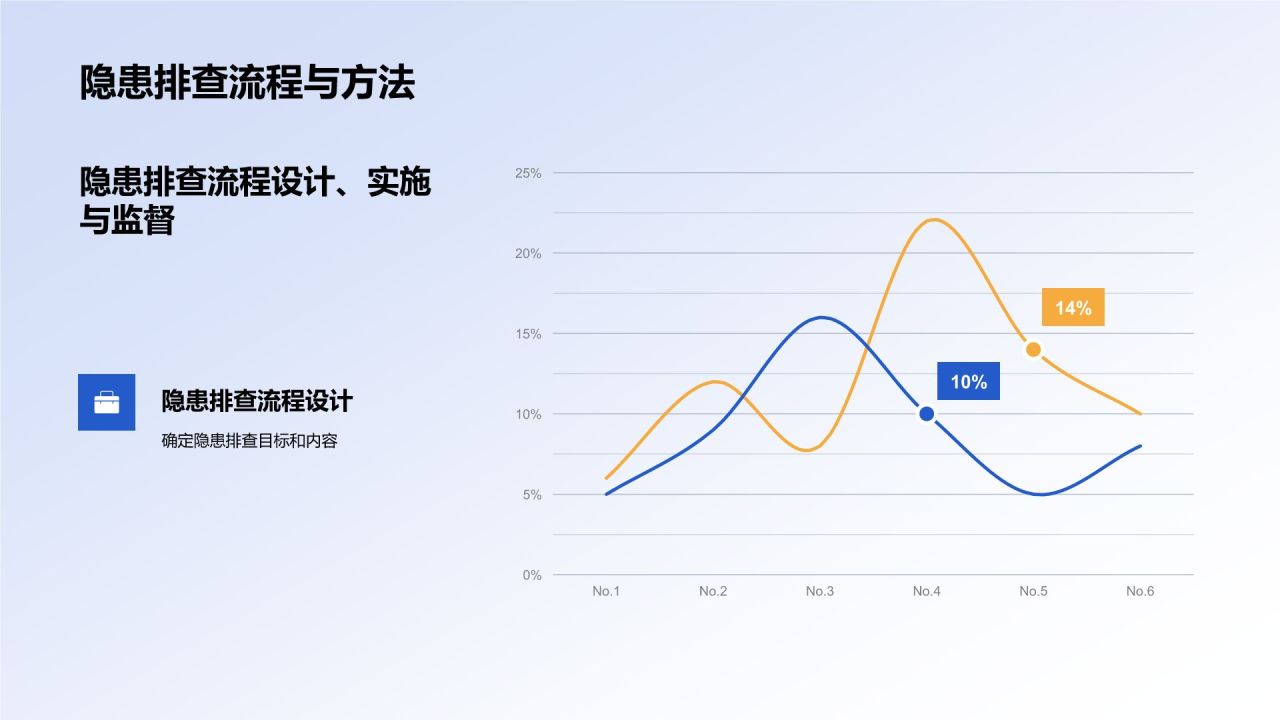 隐患排查流程与方法

隐患排查流程设计、实施与监督

隐患排查流程设计

确定隐患排查目标和内容

25%
20%
15%
10%
5%
0%

14%
10%

No.1 No.2 No.3 No.4 No.5 No.6